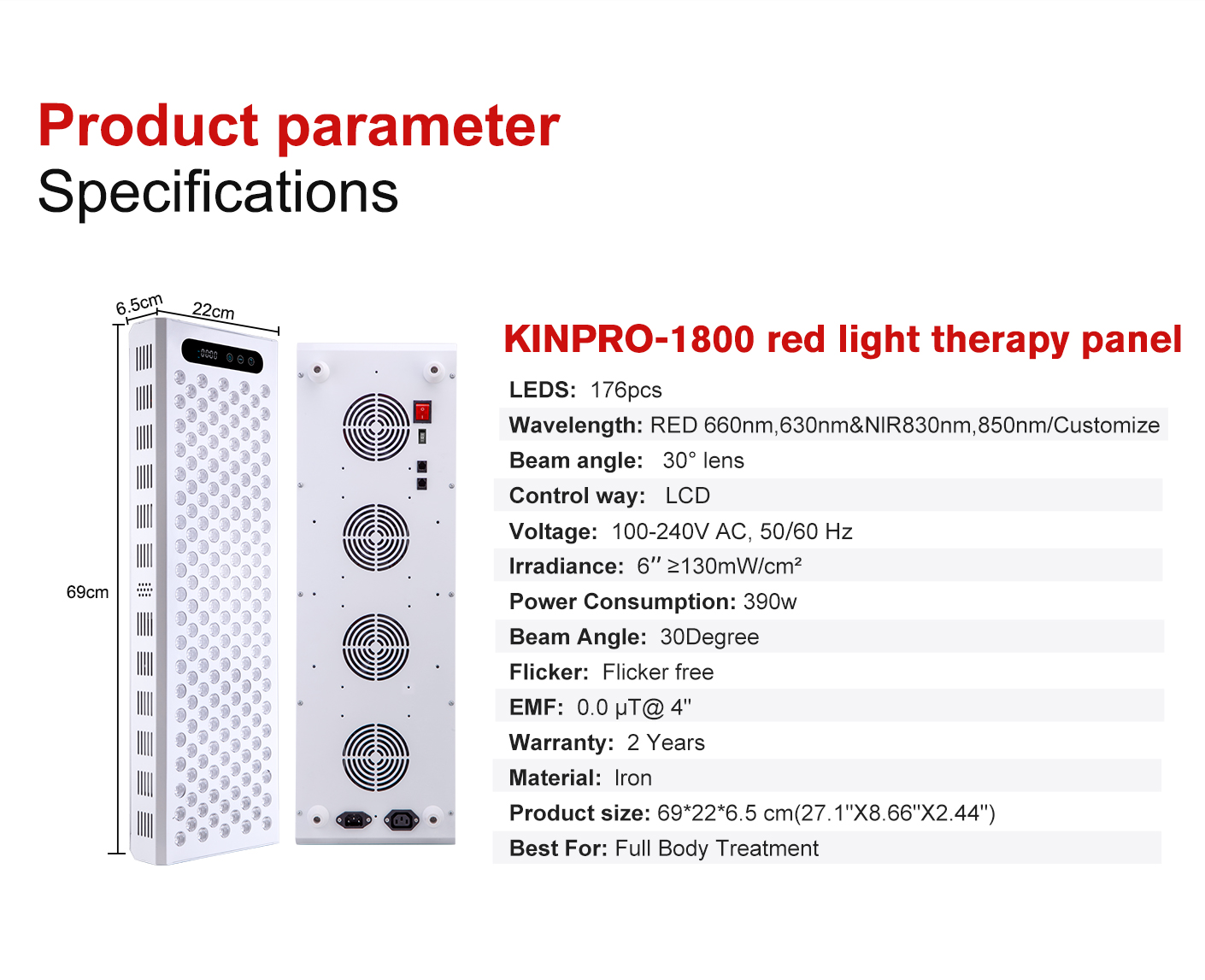 Product parameter
Specifications

6.5cm
22cm
69cm

KINPRO-1800 red light therapy panel

LEDS: 176pcs
Wavelength: RED 660nm,630nm&NIR830nm,850nm/Customize
Beam angle: 30° lens
Control way: LCD
Voltage: 100-240V AC, 50/60 Hz
Irradiance: 6″ ≥130mW/cm²
Power Consumption: 390w
Beam Angle: 30Degree
Flicker: Flicker free
EMF: 0.0 μT@ 4"
Warranty: 2 Years
Material: Iron
Product size: 69*22*6.5 cm(27.1"X8.66"X2.44")
Best For: Full Body Treatment